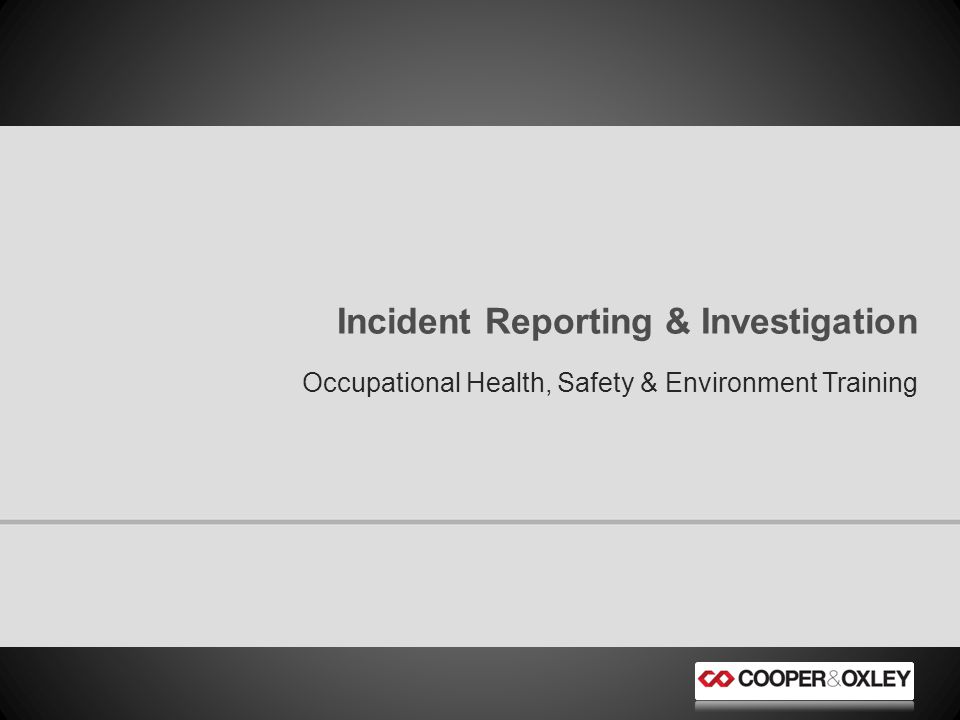 Incident Reporting & Investigation

Occupational Health, Safety & Environment Training

COOPER&OXLEY